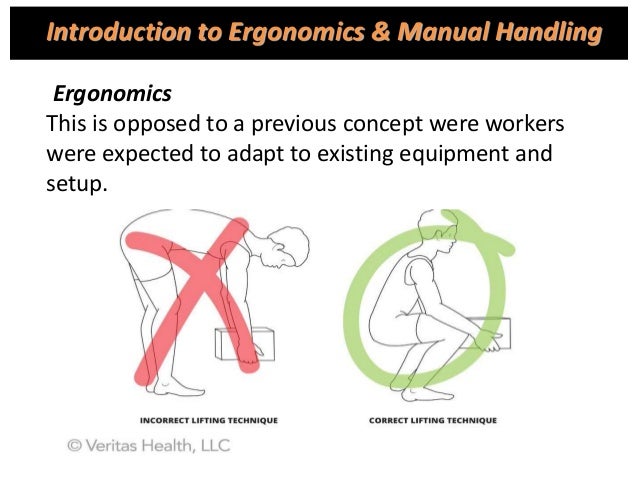 Introduction to Ergonomics & Manual Handling

Ergonomics

This is opposed to a previous concept were workers were expected to adapt to existing equipment and setup.

INCORRECT LIFTING TECHNIQUE

CORRECT LIFTING TECHNIQUE

© Veritas Health, LLC